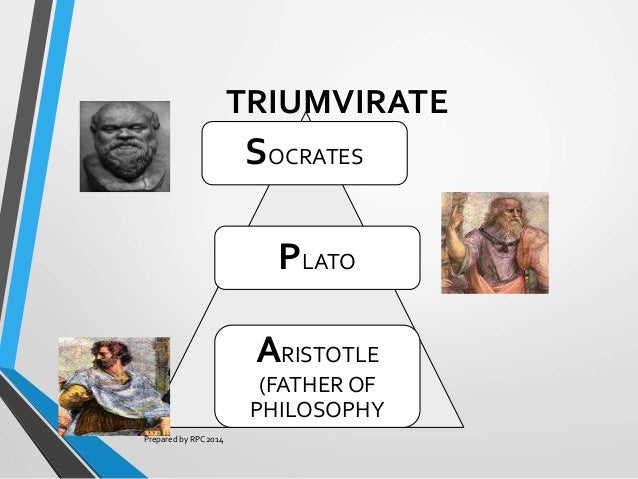 TRIUMVIRATE

SOCRATES

PLATO

ARISTOTLE (FATHER OF PHILOSOPHY

Prepared by RPC 2014